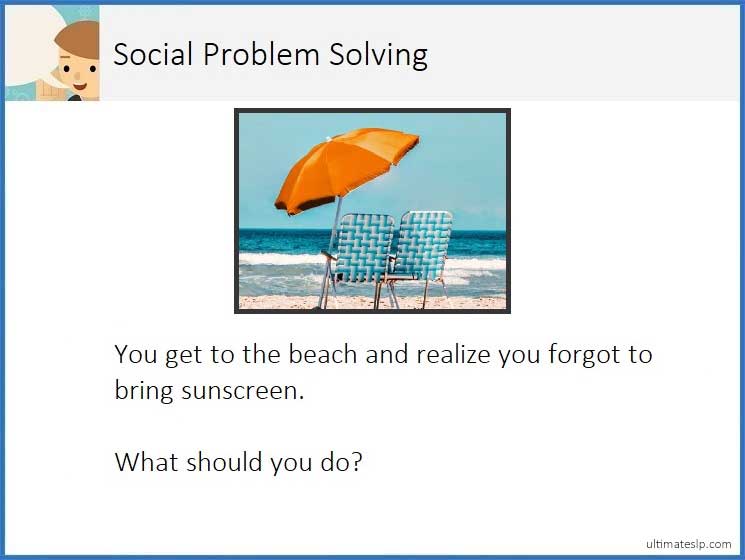 Social Problem Solving

You get to the beach and realize you forgot to bring sunscreen.

What should you do?

ultimateslp.com